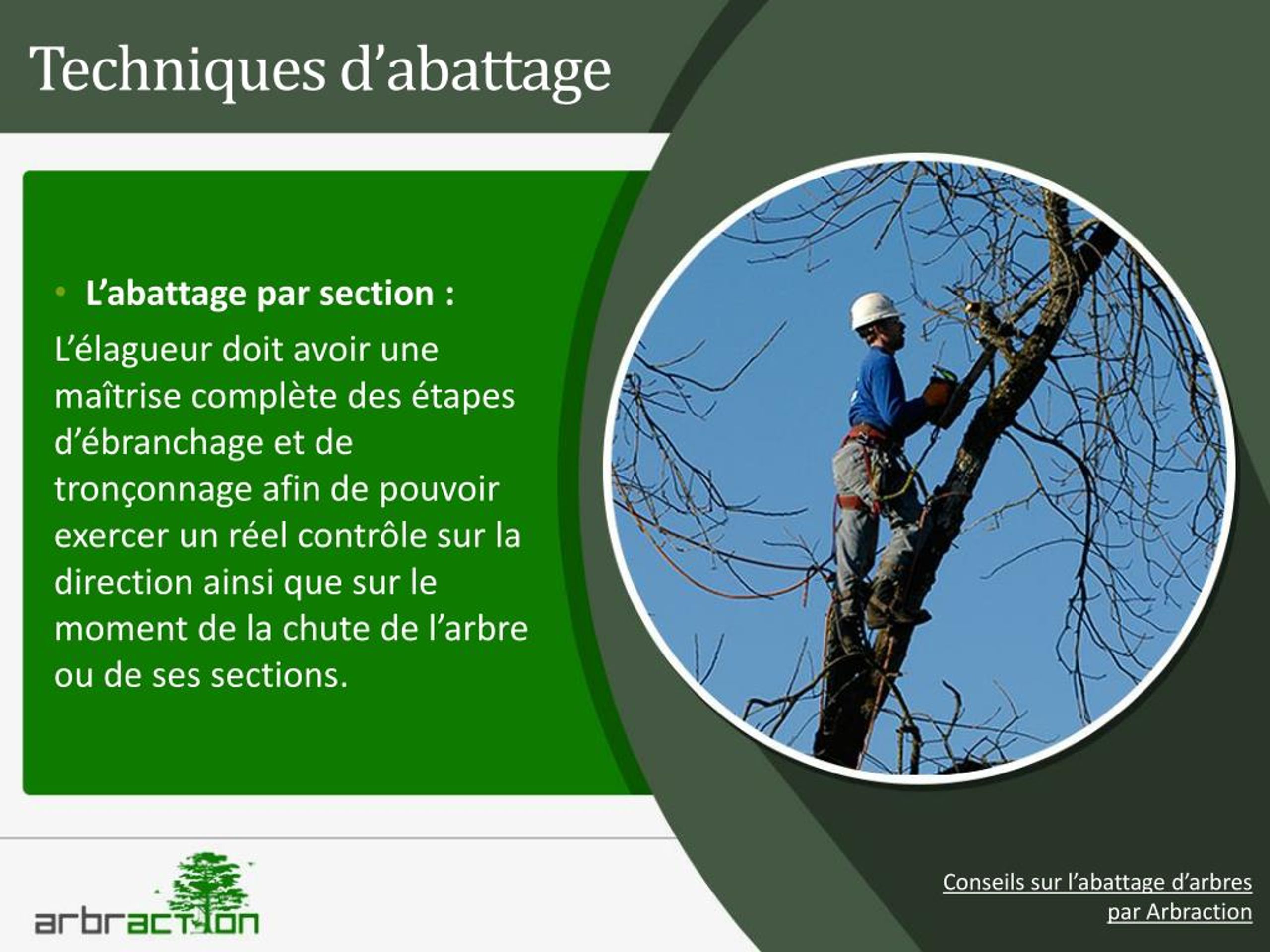 Techniques d’abattage

• L’abattage par section :

L’élagueur doit avoir une maîtrise complète des étapes d’ébranchage et de tronçonnage afin de pouvoir exercer un réel contrôle sur la direction ainsi que sur le moment de la chute de l’arbre ou de ses sections.

arbraction

Conseils sur l’abattage d’arbres par Arbraction